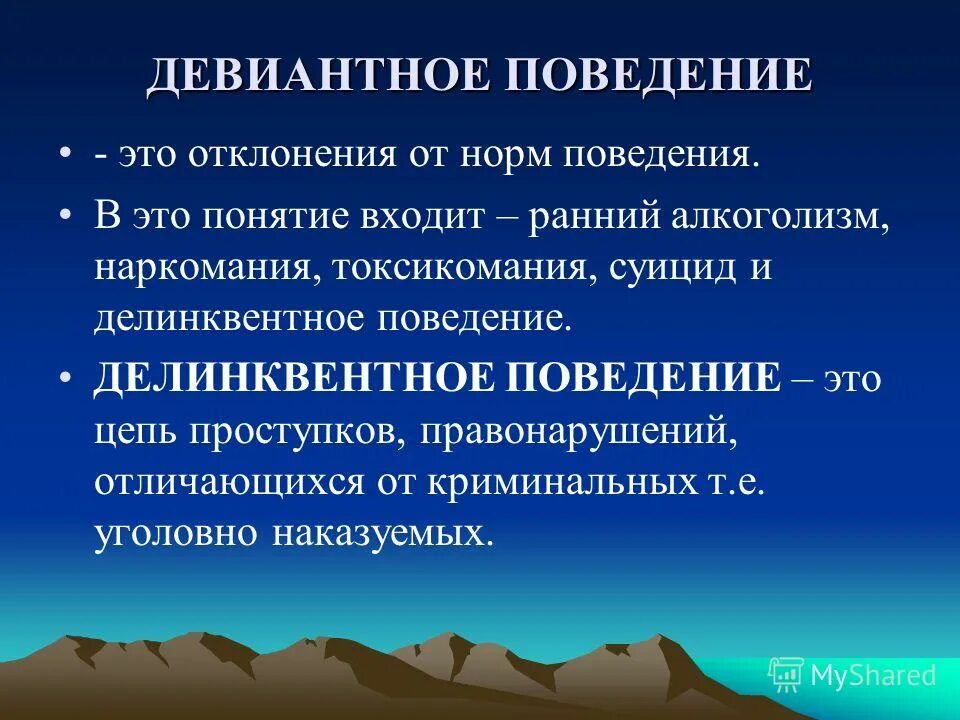 ДЕВИАНТНОЕ ПОВЕДЕНИЕ

• - это отклонения от норм поведения.

• В это понятие входит – ранний алкоголизм, наркомания, токсикомания, суицид и делинквентное поведение.

• ДЕЛИНКВЕНТНОЕ ПОВЕДЕНИЕ – это цепь проступков, правонарушений, отличающихся от криминальных т.е. уголовно наказуемых.

MyShared